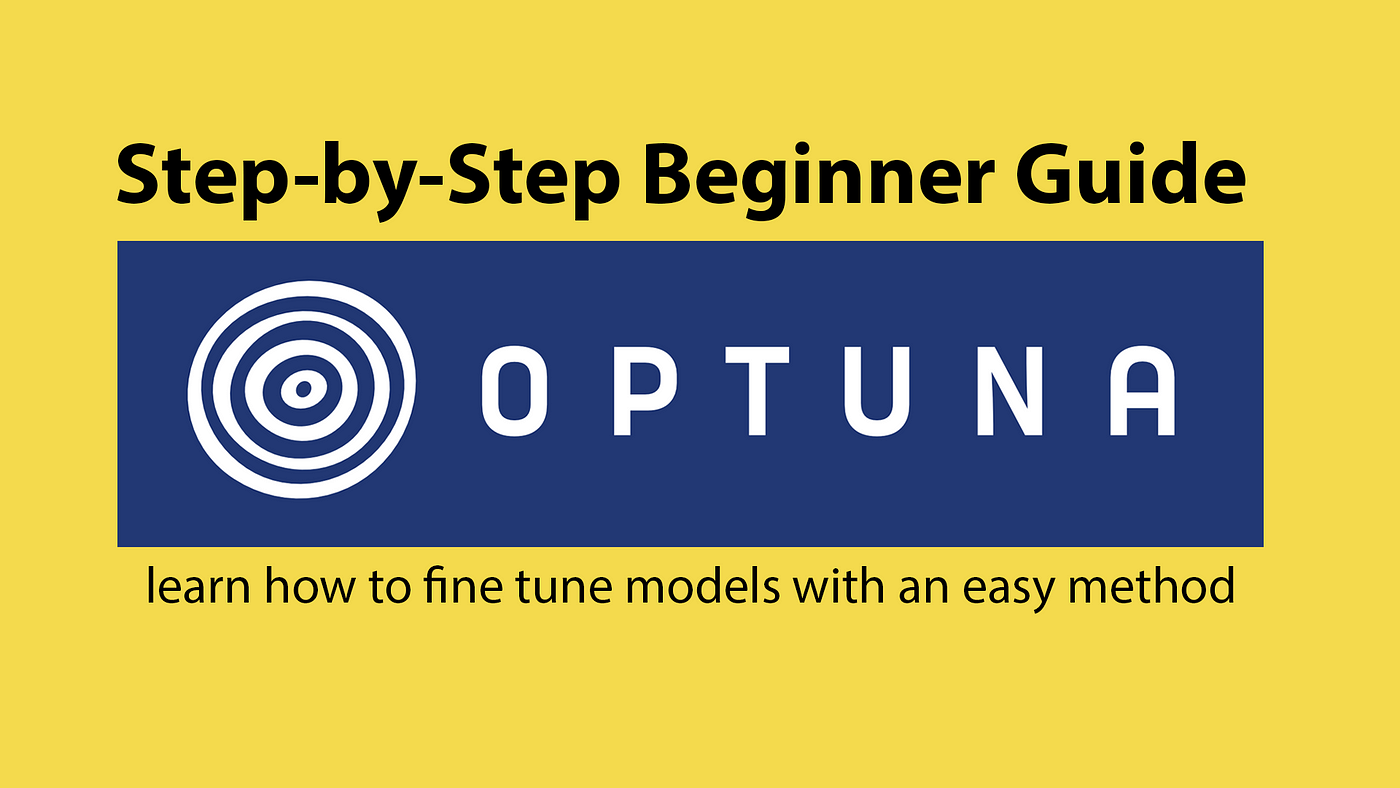 Step-by-Step Beginner Guide

OPTUNA

learn how to fine tune models with an easy method